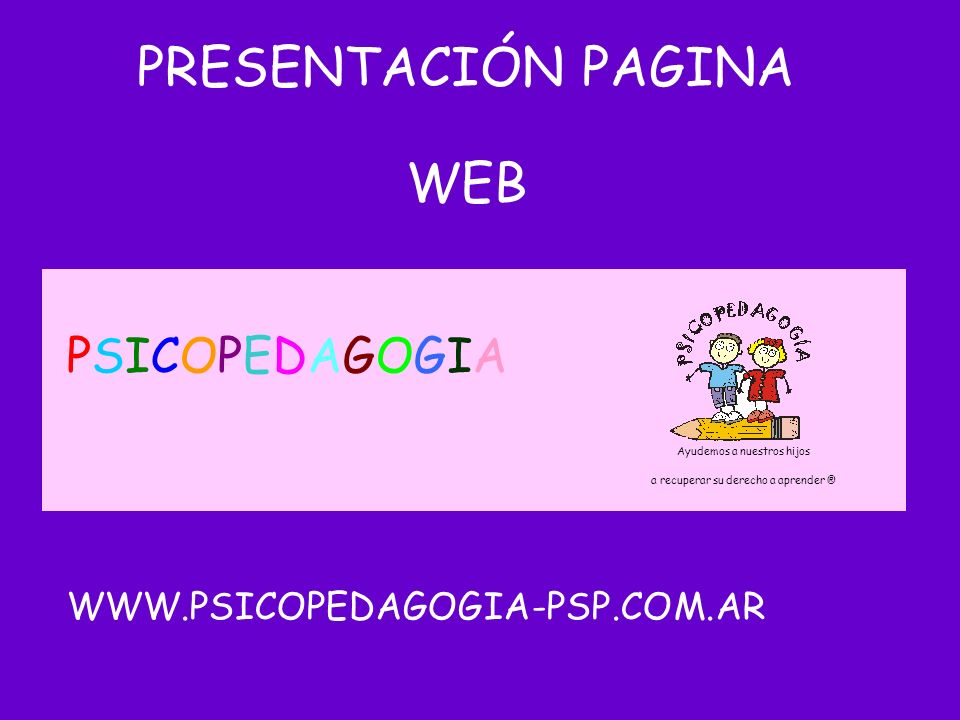 PRESENTACIÓN PAGINA

WEB

PSICOPEDAGOGIA

PSICOPEDAGOGÍA

Ayudemos a nuestros hijos

a recuperar su derecho a aprender ®

WWW.PSICOPEDAGOGIA-PSP.COM.AR